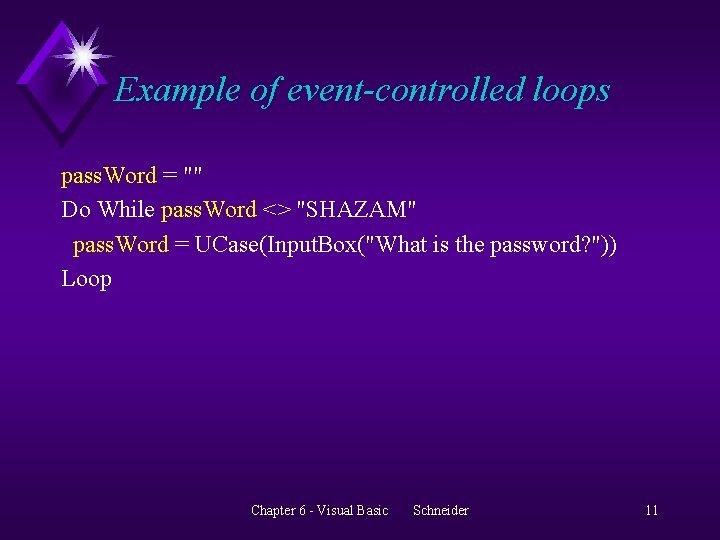 Example of event-controlled loops

passWord = ""
Do While passWord <> "SHAZAM"
  passWord = UCase(InputBox("What is the password?"))
Loop

Chapter 6 - Visual Basic   Schneider   11